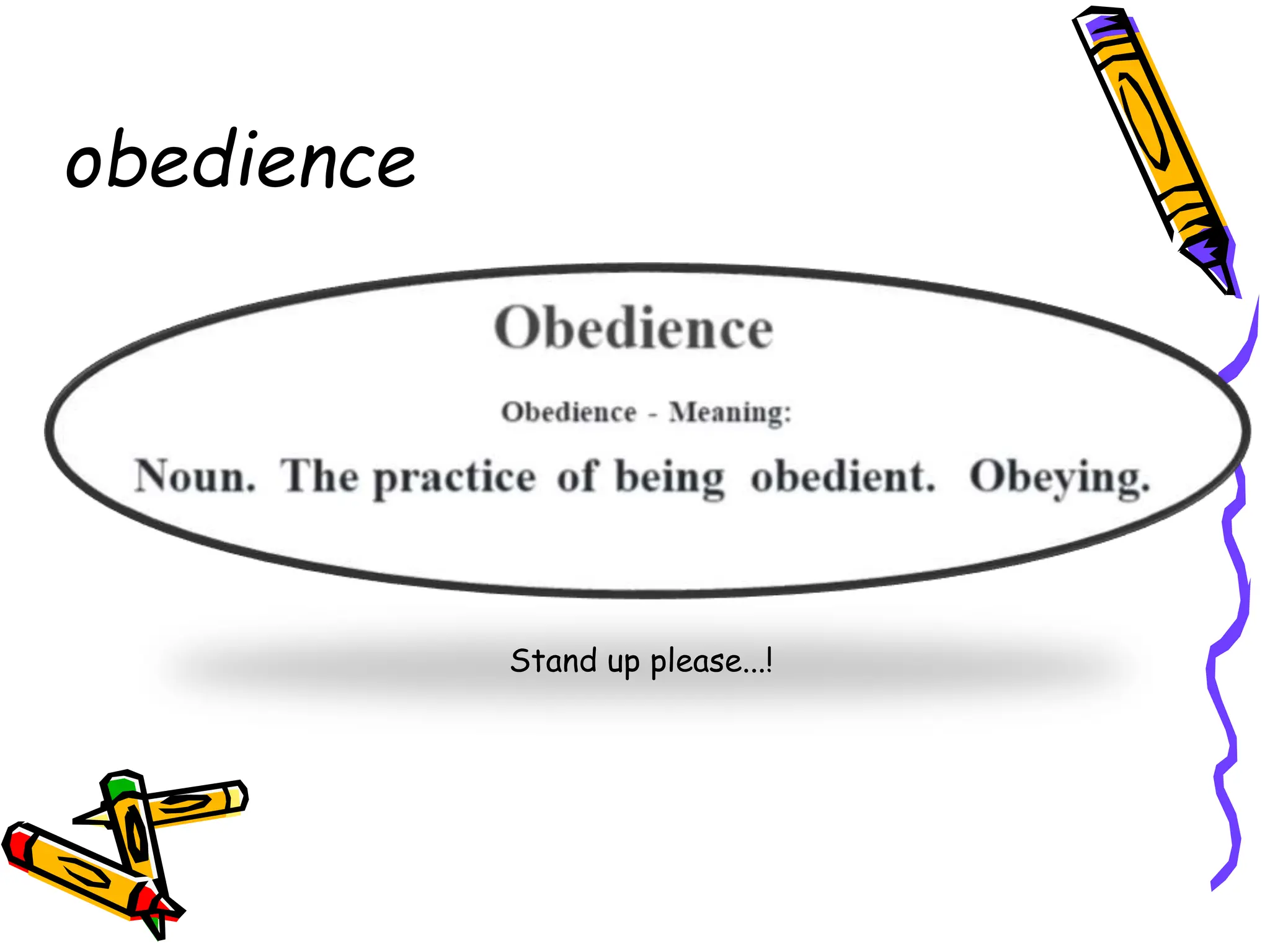 obedience

Obedience

Obedience - Meaning:

Noun. The practice of being obedient. Obeying.

Stand up please...!